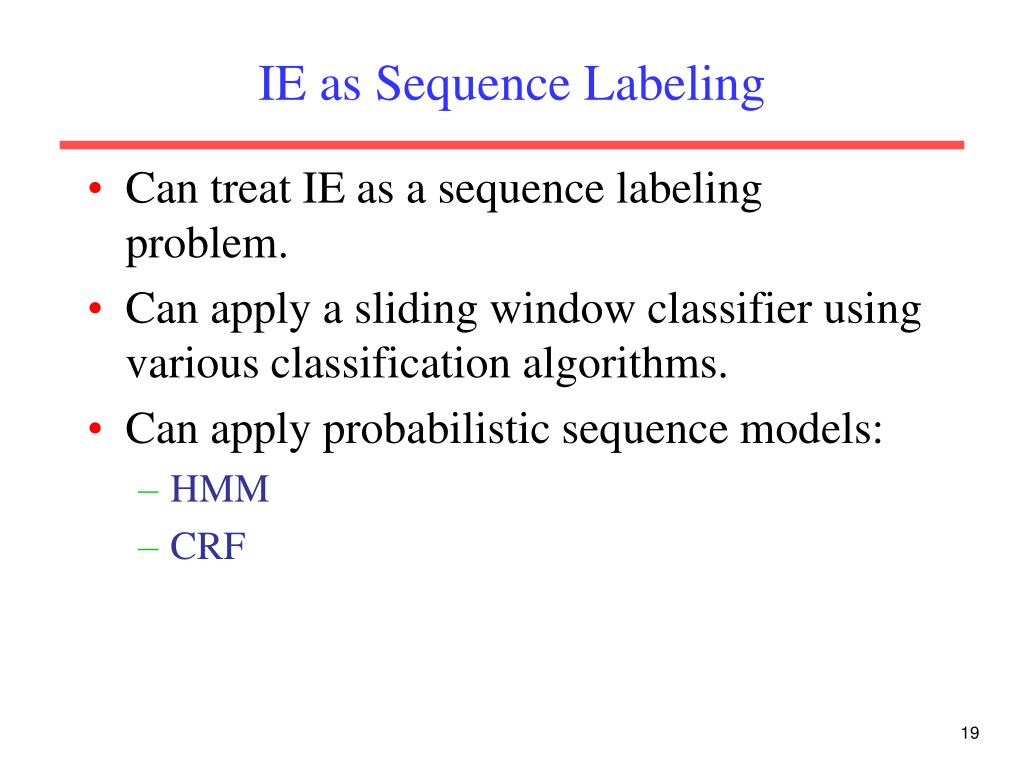 IE as Sequence Labeling

• Can treat IE as a sequence labeling problem.
• Can apply a sliding window classifier using various classification algorithms.
• Can apply probabilistic sequence models:
– HMM
– CRF

19